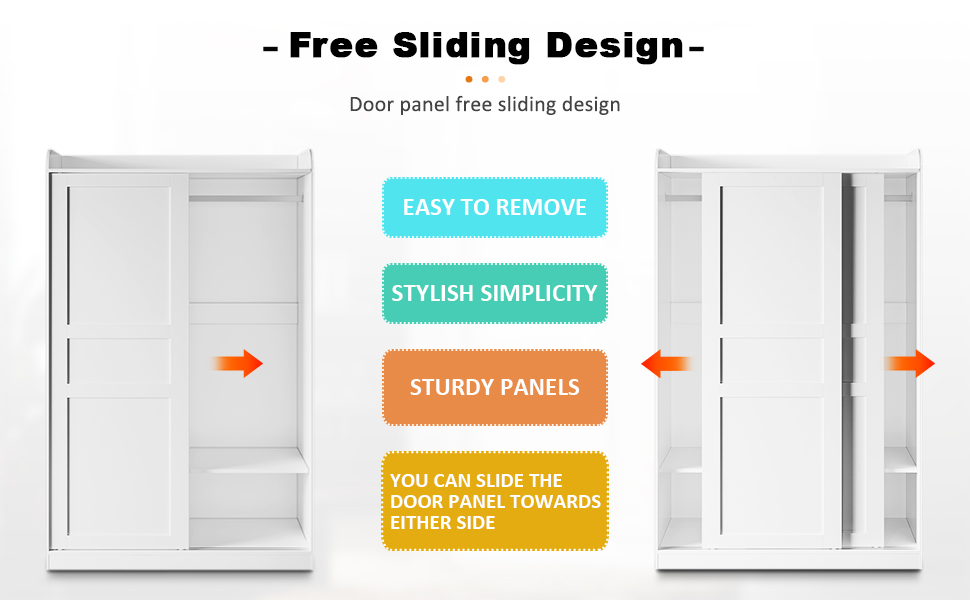 - Free Sliding Design -

Door panel free sliding design

EASY TO REMOVE

STYLISH SIMPLICITY

STURDY PANELS

YOU CAN SLIDE THE DOOR PANEL TOWARDS EITHER SIDE